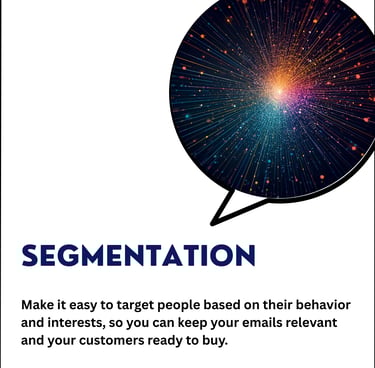 SEGMENTATION

Make it easy to target people based on their behavior and interests, so you can keep your emails relevant and your customers ready to buy.